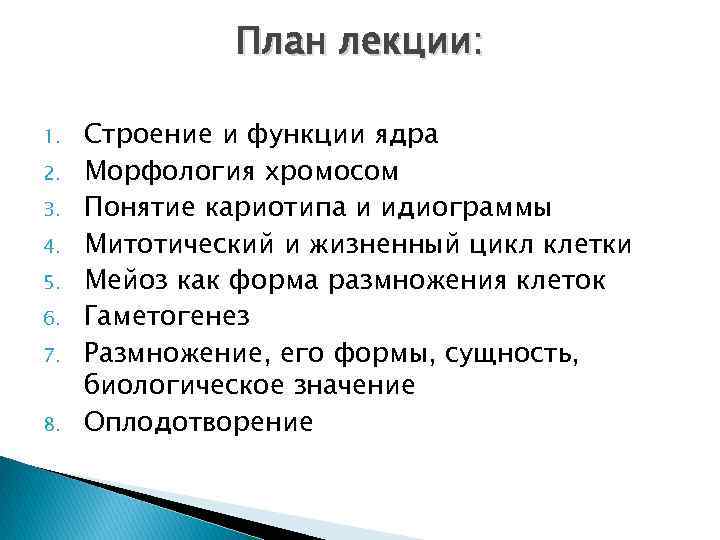 План лекции:

1. Строение и функции ядра
2. Морфология хромосом
3. Понятие кариотипа и идиограммы
4. Митотический и жизненный цикл клетки
5. Мейоз как форма размножения клеток
6. Гаметогенез
7. Размножение, его формы, сущность, биологическое значение
8. Оплодотворение